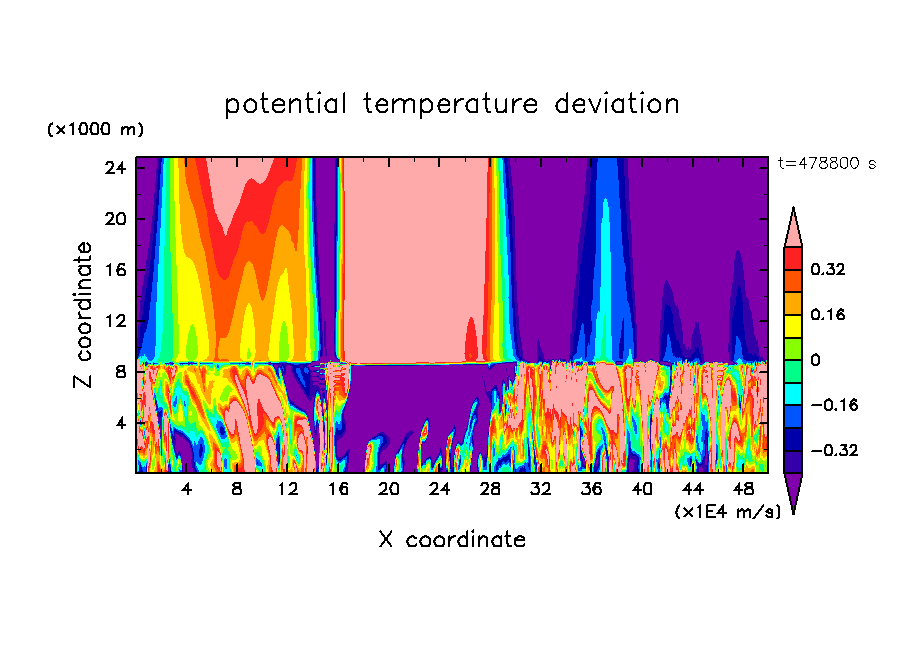 potential temperature deviation

(×1000 m)

t=478800 s

Z coordinate

24
20
16
12
8
4

0.32
0.16
0
−0.16
−0.32

4 8 12 16 20 24 28 32 36 40 44 48

(×1E4 m/s)

X coordinate